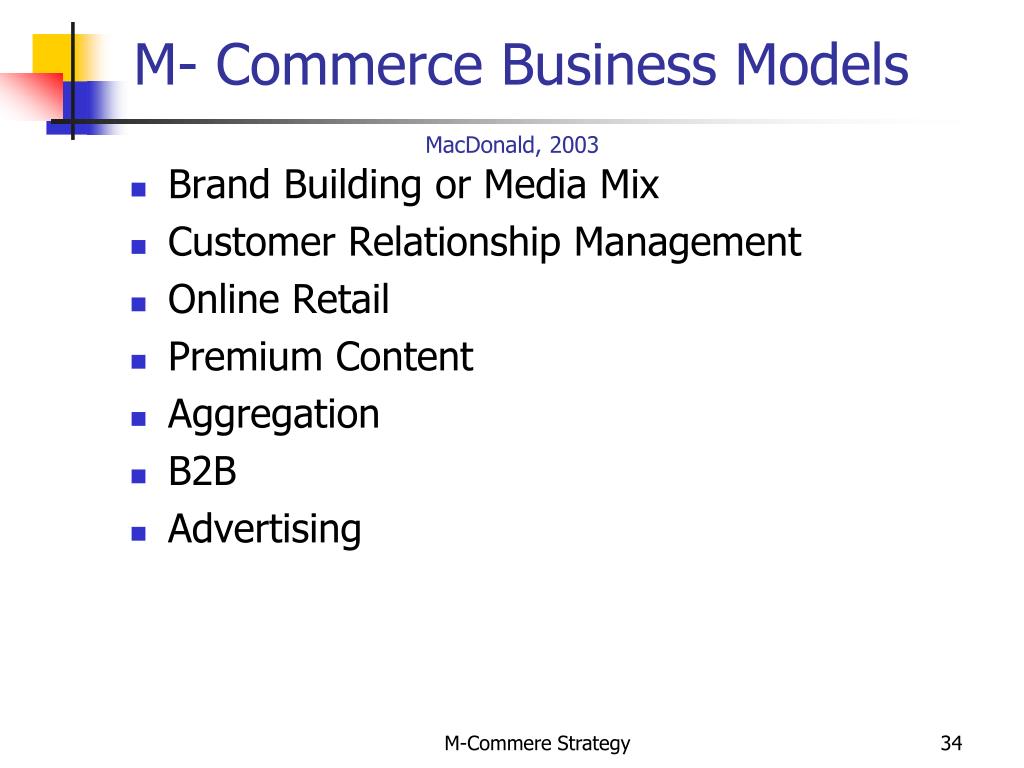 M- Commerce Business Models

MacDonald, 2003

- Brand Building or Media Mix
- Customer Relationship Management
- Online Retail
- Premium Content
- Aggregation
- B2B
- Advertising

M-Commere Strategy

34